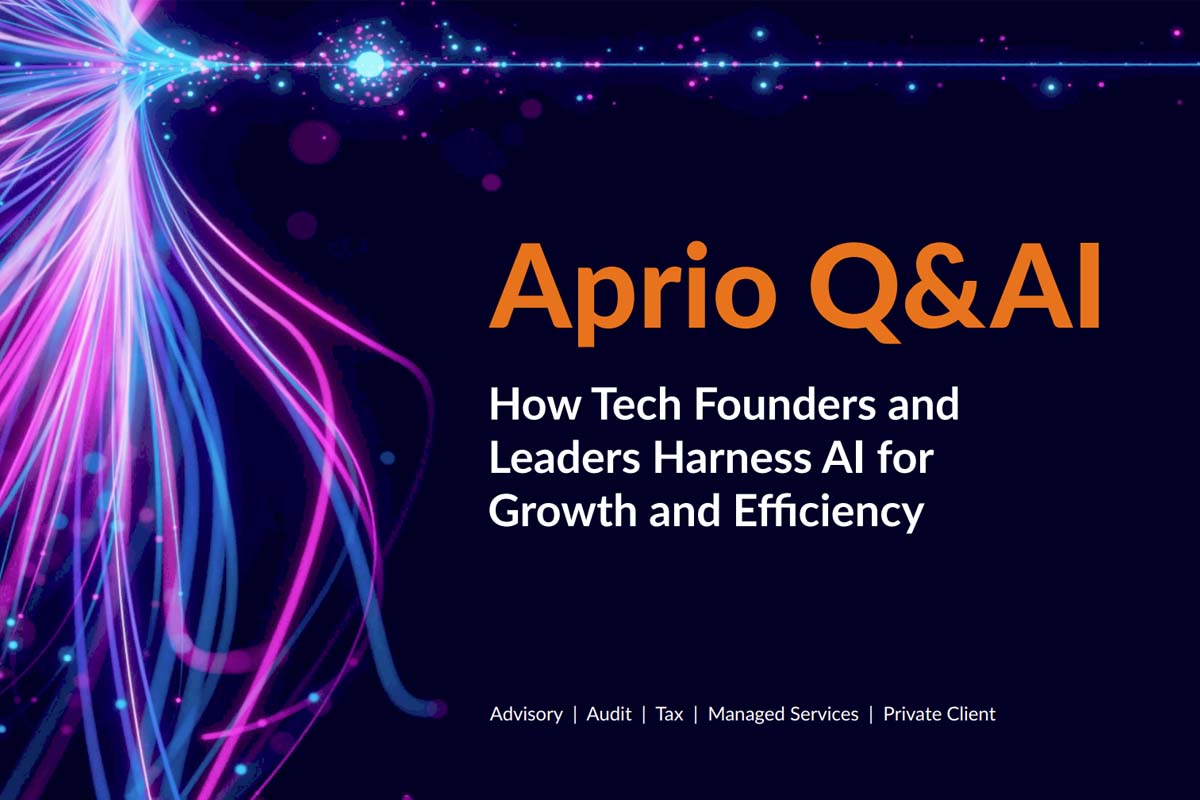 Aprio Q&AI

How Tech Founders and Leaders Harness AI for Growth and Efficiency

Advisory | Audit | Tax | Managed Services | Private Client